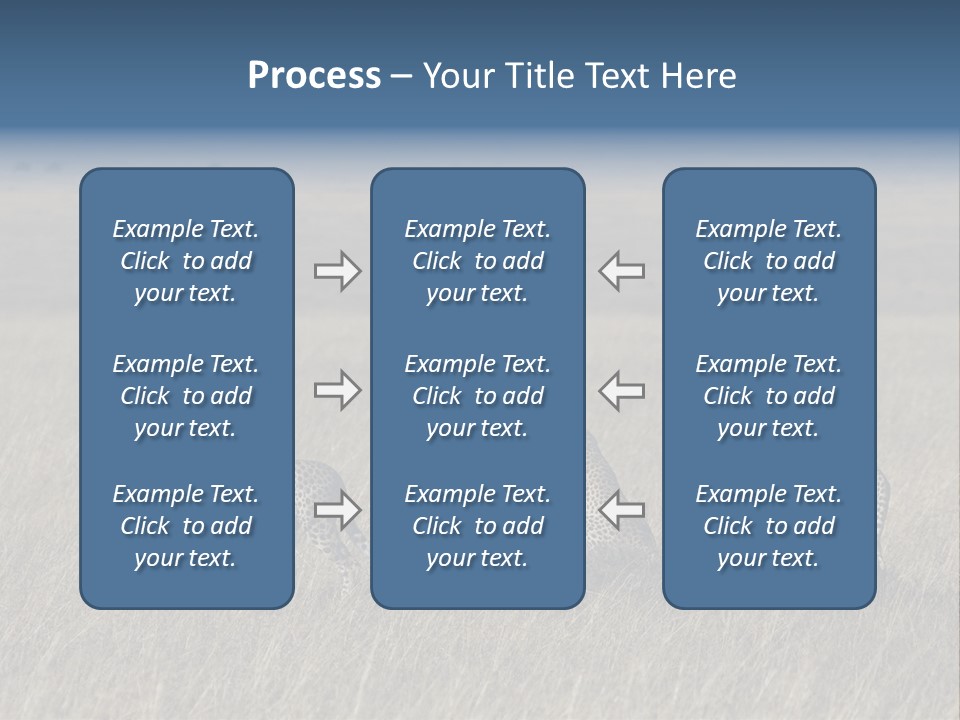 Process – Your Title Text Here

Example Text. Click to add your text.

Example Text. Click to add your text.

Example Text. Click to add your text.

Example Text. Click to add your text.

Example Text. Click to add your text.

Example Text. Click to add your text.

Example Text. Click to add your text.

Example Text. Click to add your text.

Example Text. Click to add your text.